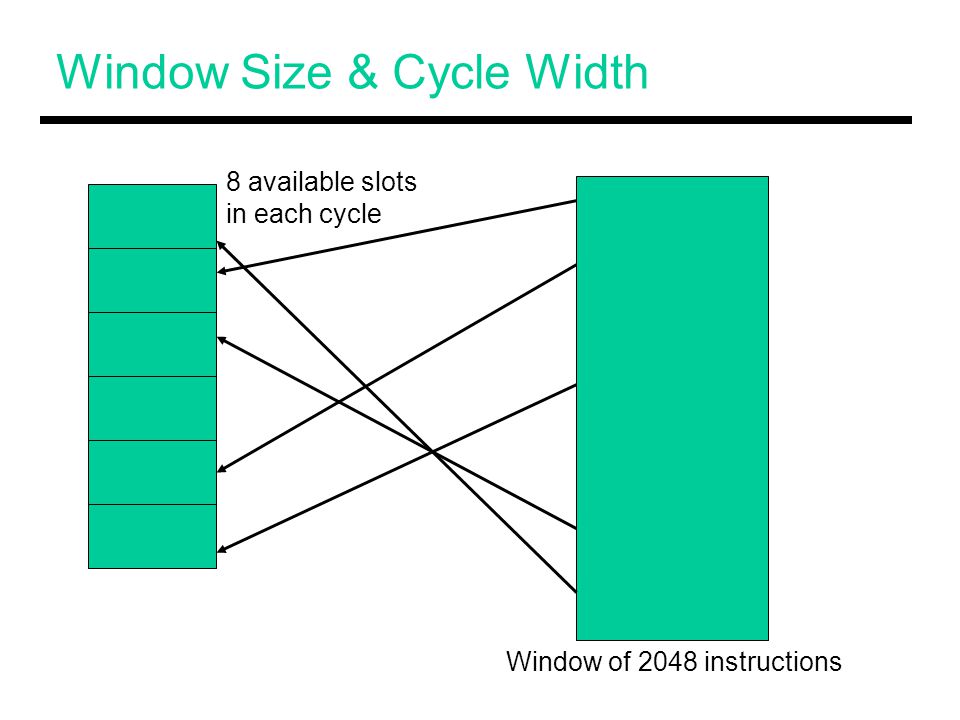 Window Size & Cycle Width

8 available slots in each cycle

Window of 2048 instructions